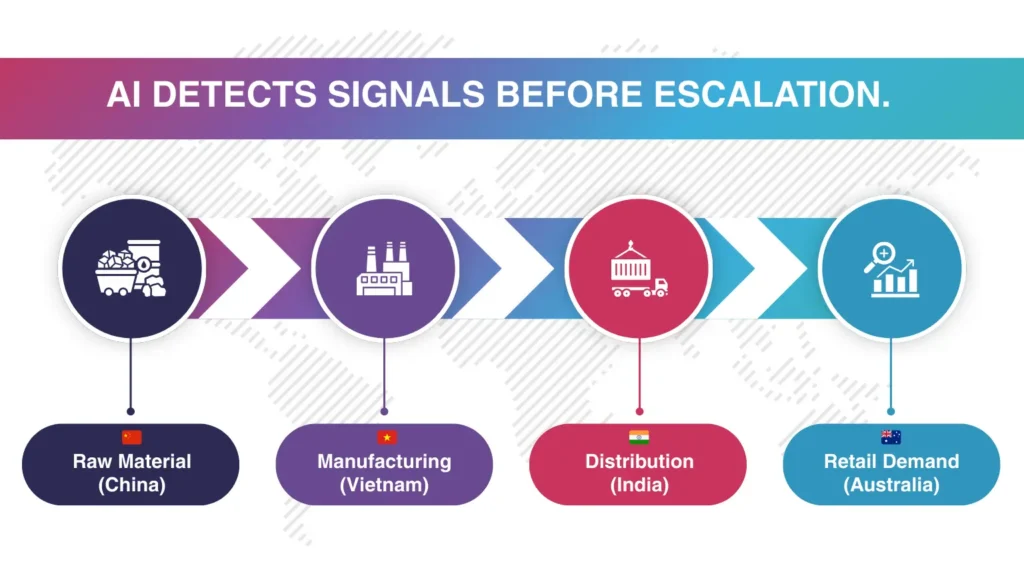 AI DETECTS SIGNALS BEFORE ESCALATION.

Raw Material (China)

Manufacturing (Vietnam)

Distribution (India)

Retail Demand (Australia)